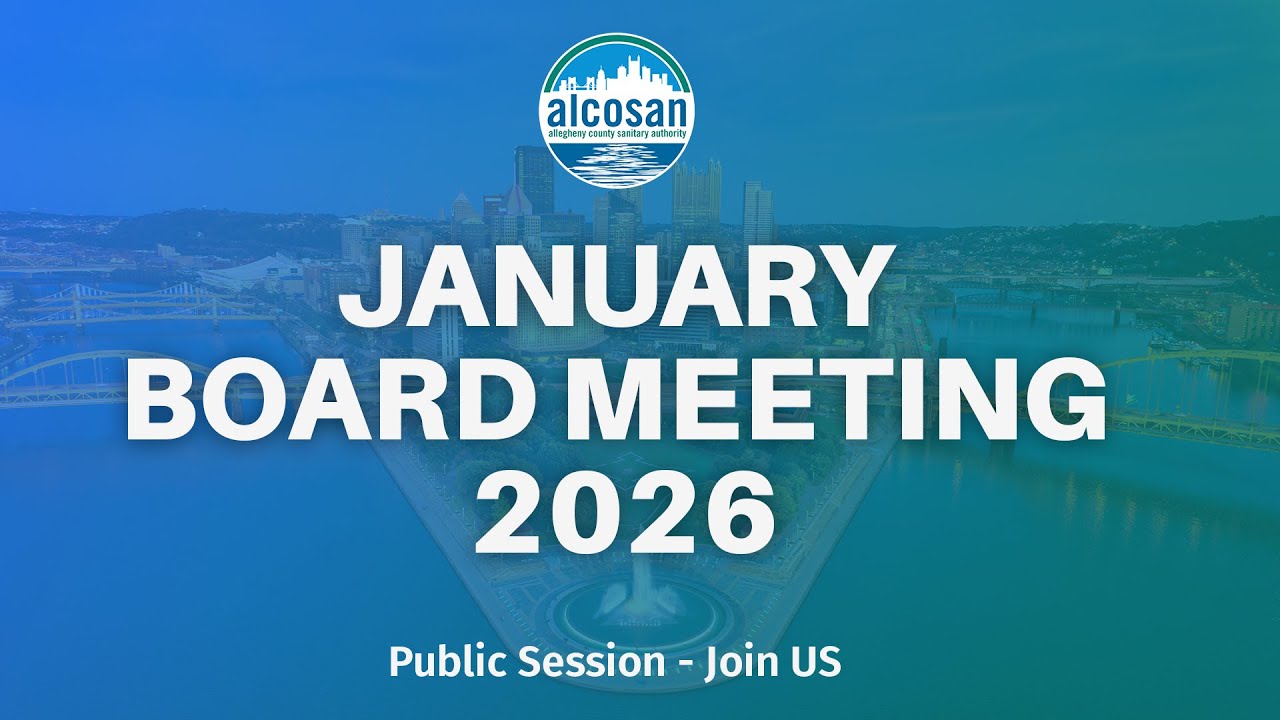 alcosan
allegheny county sanitary authority

JANUARY
BOARD MEETING
2026

Public Session - Join US